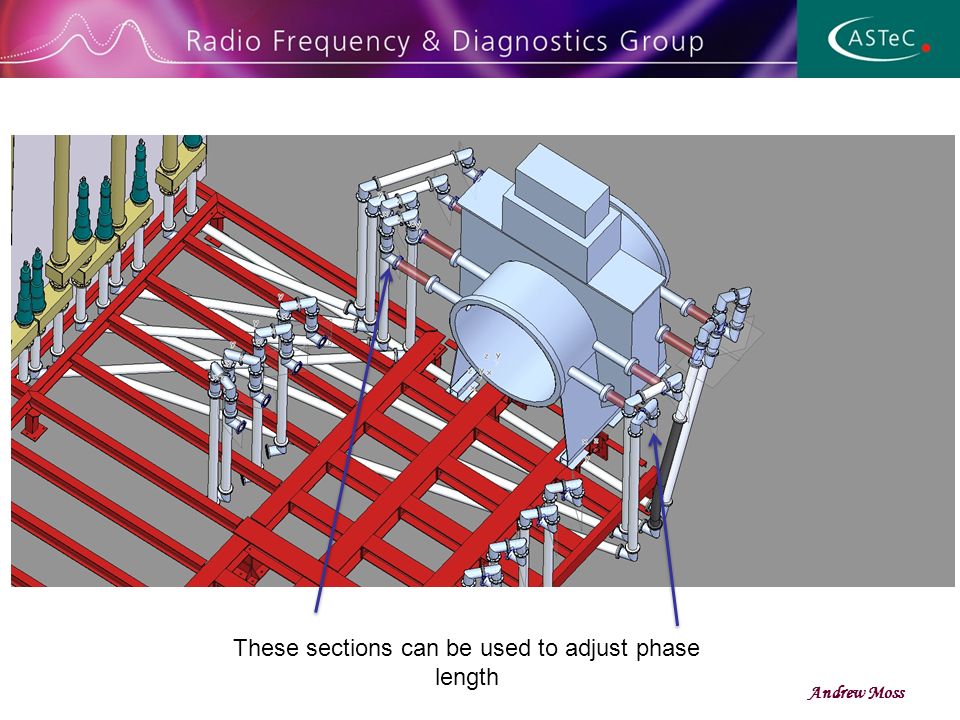 Radio Frequency & Diagnostics Group

ASTeC

These sections can be used to adjust phase length

Andrew Moss